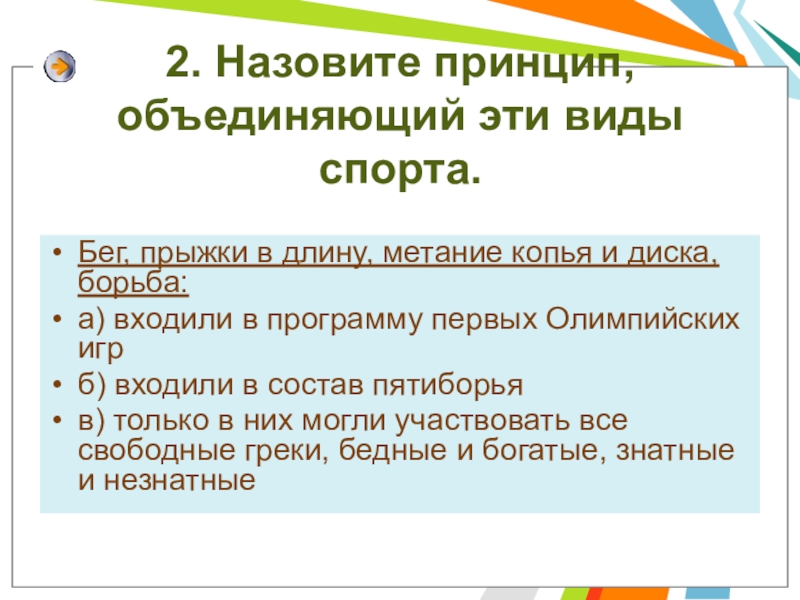 2. Назовите принцип, объединяющий эти виды спорта.

• Бег, прыжки в длину, метание копья и диска, борьба:
• а) входили в программу первых Олимпийских игр
• б) входили в состав пятиборья
• в) только в них могли участвовать все свободные греки, бедные и богатые, знатные и незнатные